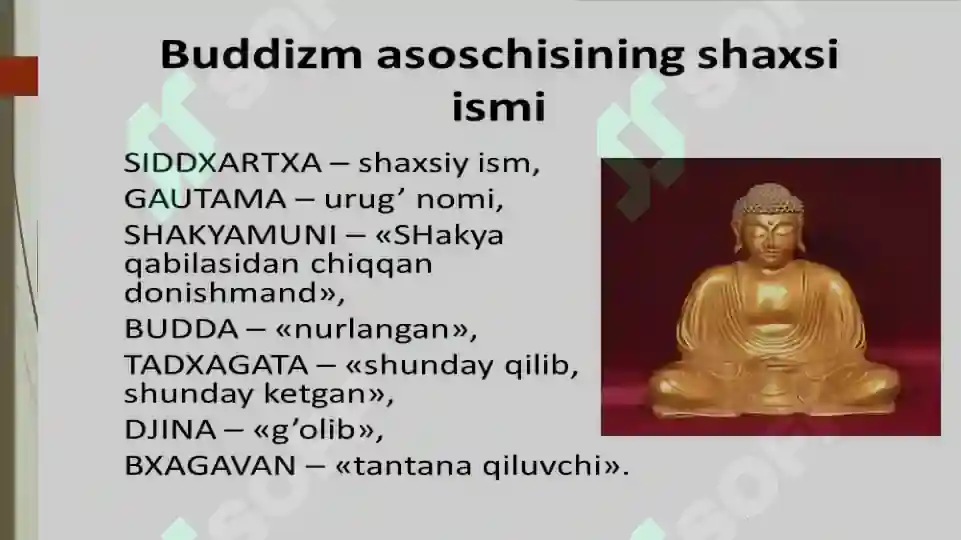 Buddizm asoschisining shaxsi ismi

SIDDXARTXA – shaxsiy ism,
GAUTAMA – urug’ nomi,
SHAKYAMUNI – «SHakya qabilasidan chiqqan donishmand»,
BUDDA – «nurlangan»,
TADXAGATA – «shunday qilib, shunday ketgan»,
DJINA – «g’olib»,
BXAGAVAN – «tantana qiluvchi».